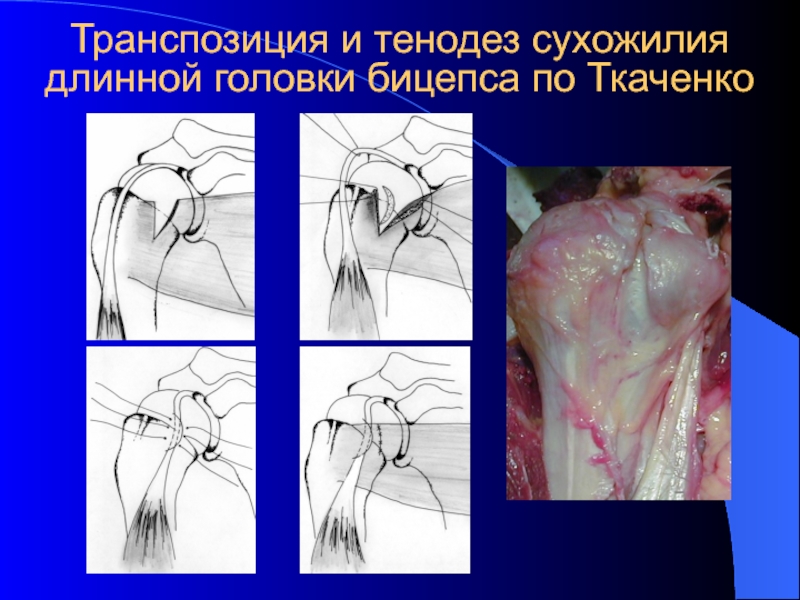 Транспозиция и тенодез сухожилия длинной головки бицепса по Ткаченко